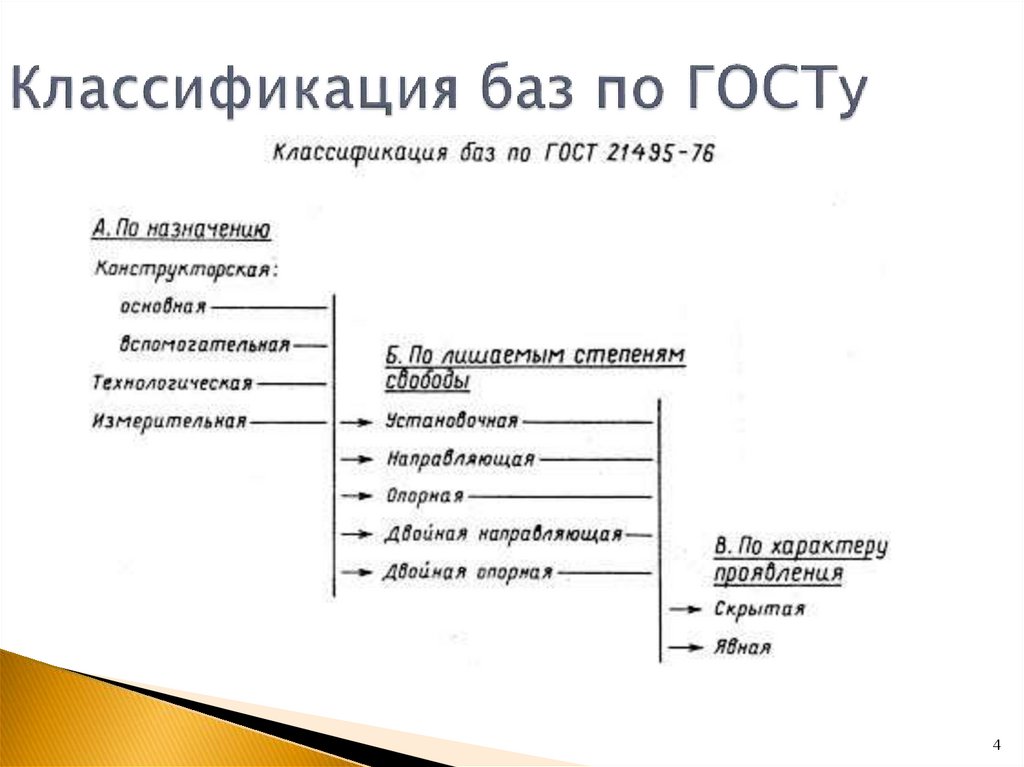 Классификация баз по ГОСТу

Классификация баз по ГОСТ 21495-76

А. По назначению

Конструкторская:

основная

вспомогательная

Технологическая

Измерительная

Б. По лишаемым степеням свободы

Установочная

Направляющая

Опорная

Двойная направляющая

Двойная опорная

В. По характеру проявления

Скрытая

Явная

4